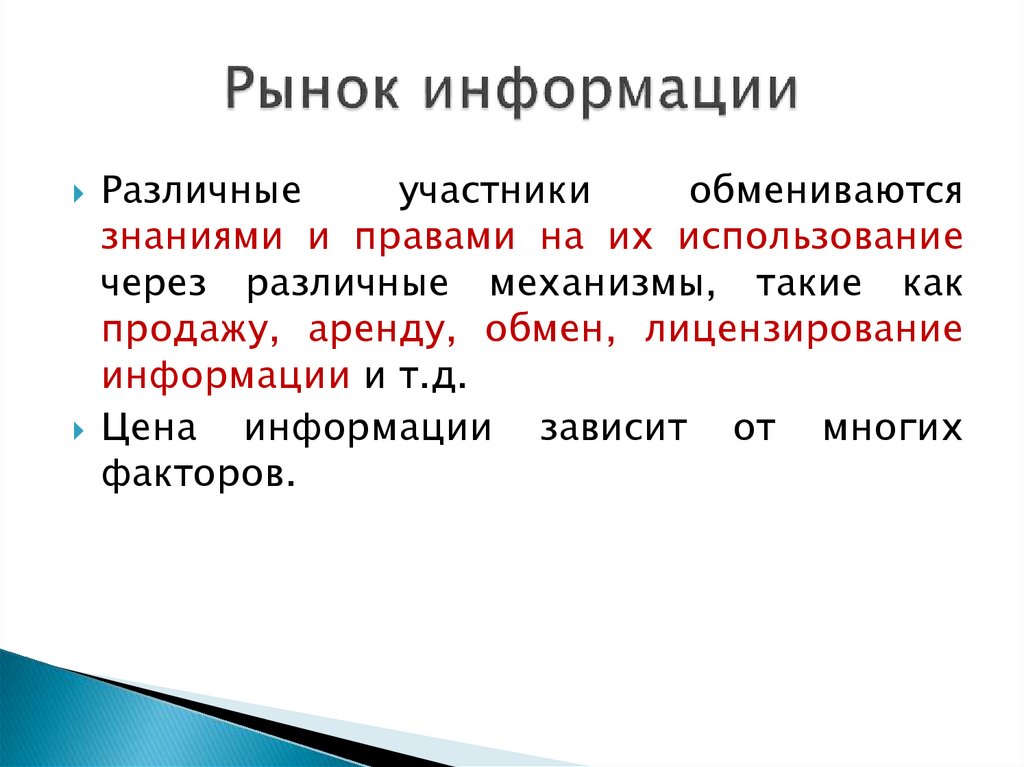 Рынок информации

Различные участники обмениваются знаниями и правами на их использование через различные механизмы, такие как продажу, аренду, обмен, лицензирование информации и т.д.

Цена информации зависит от многих факторов.